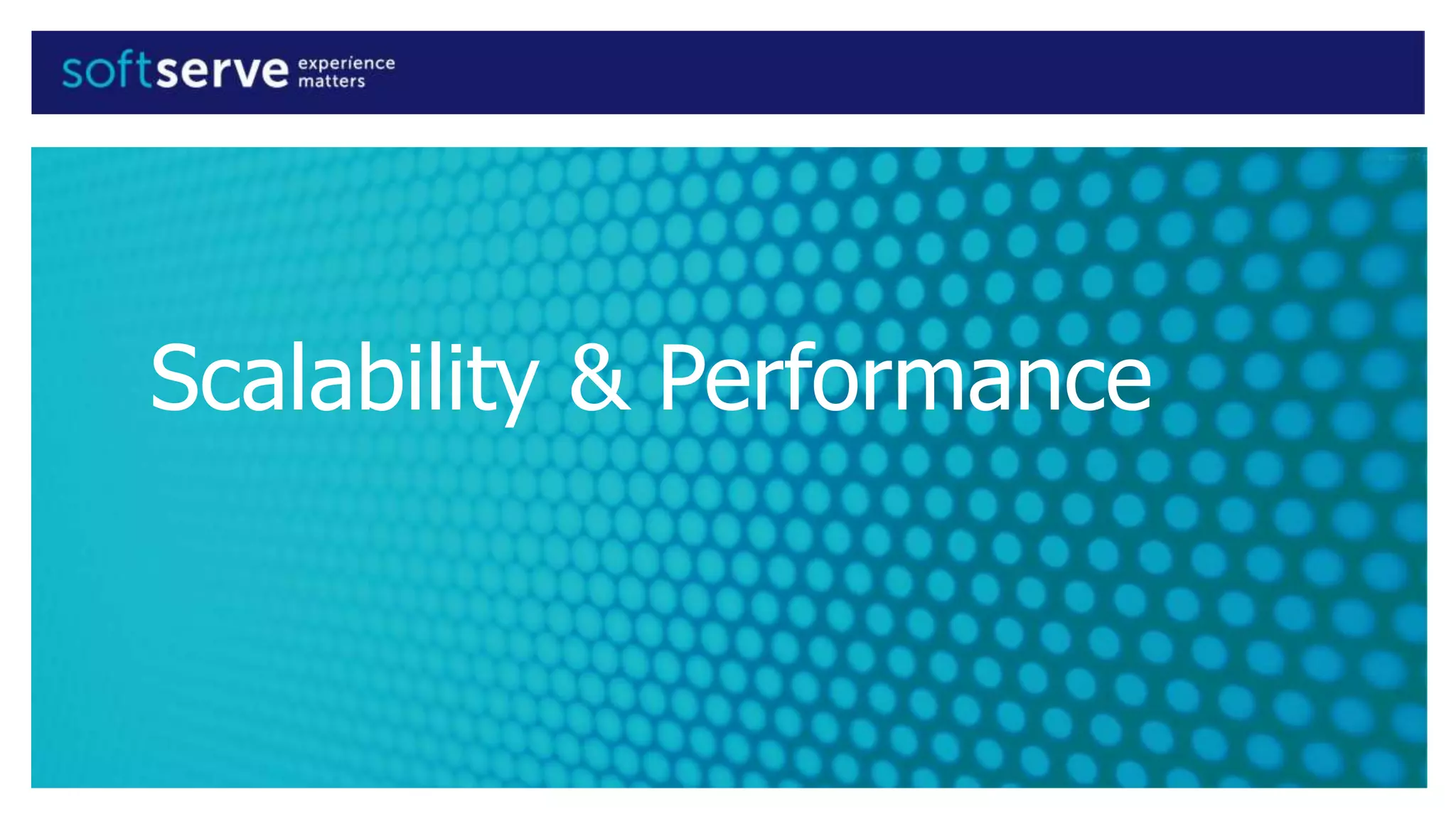 softserve experience matters

Scalability & Performance